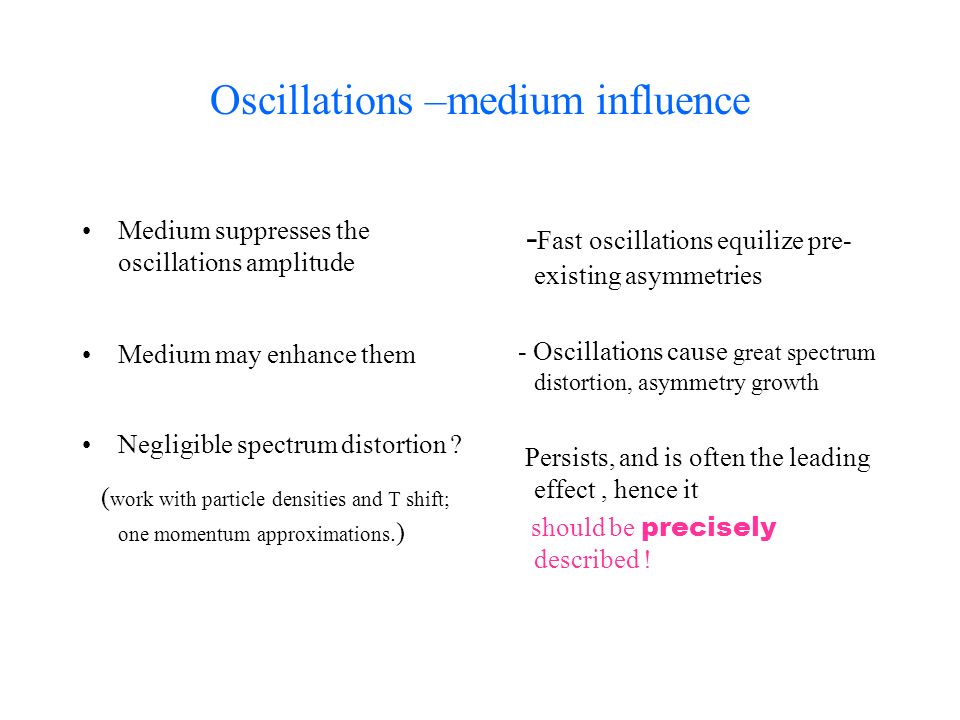 Oscillations –medium influence

• Medium suppresses the oscillations amplitude

• Medium may enhance them

• Negligible spectrum distortion ?

(work with particle densities and T shift; one momentum approximations.)

-Fast oscillations equilize pre-existing asymmetries

- Oscillations cause great spectrum distortion, asymmetry growth

Persists, and is often the leading effect , hence it should be precisely described !